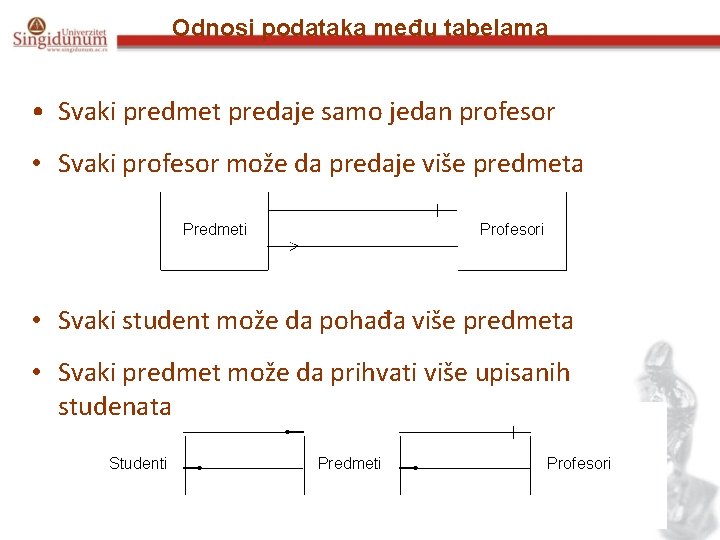 Univerzitet Singidunum
www.singidunum.ac.rs

Odnosi podataka među tabelama

• Svaki predmet predaje samo jedan profesor

• Svaki profesor može da predaje više predmeta

Predmeti

Profesori

• Svaki student može da pohađa više predmeta

• Svaki predmet može da prihvati više upisanih studenata

Studenti

Predmeti

Profesori